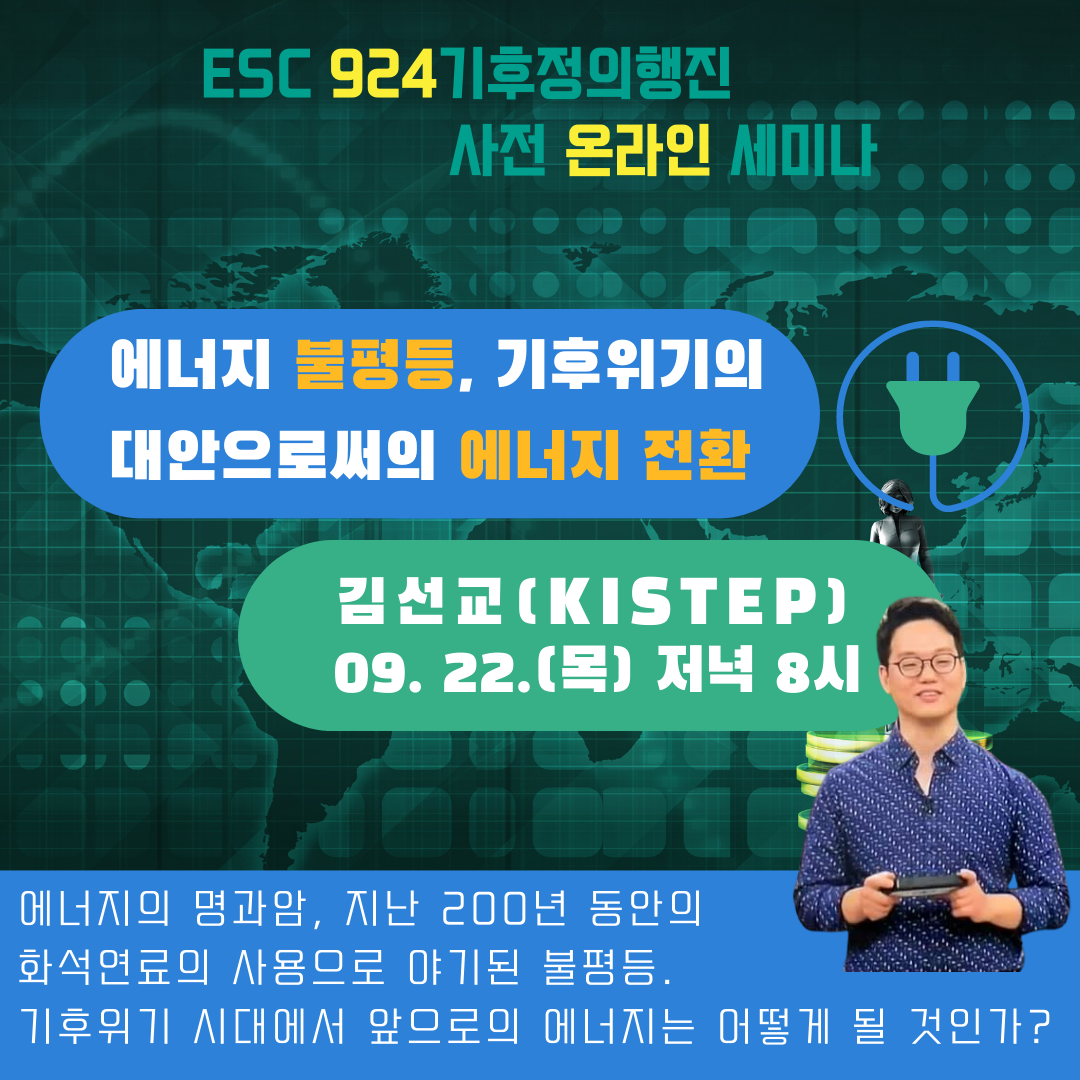 ESC 924기후정의행진
사전 온라인 세미나

에너지 불평등, 기후위기의
대안으로써의 에너지 전환

김선교(KISTEP)
09. 22.(목) 저녁 8시

에너지의 명과암, 지난 200년 동안의
화석연료의 사용으로 야기된 불평등.
기후위기 시대에서 앞으로의 에너지는 어떻게 될 것인가?